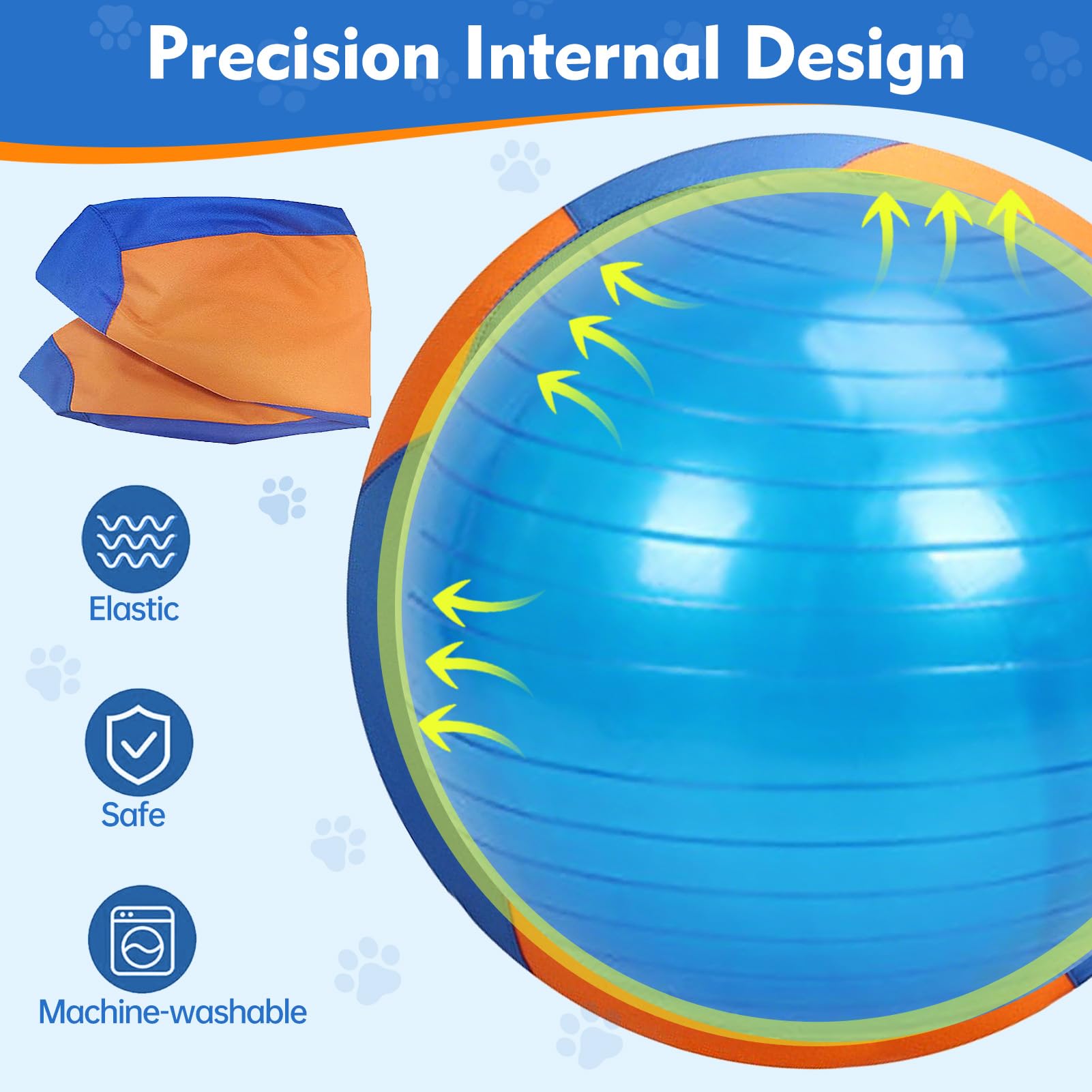 Precision Internal Design

Elastic

Safe

Machine-washable